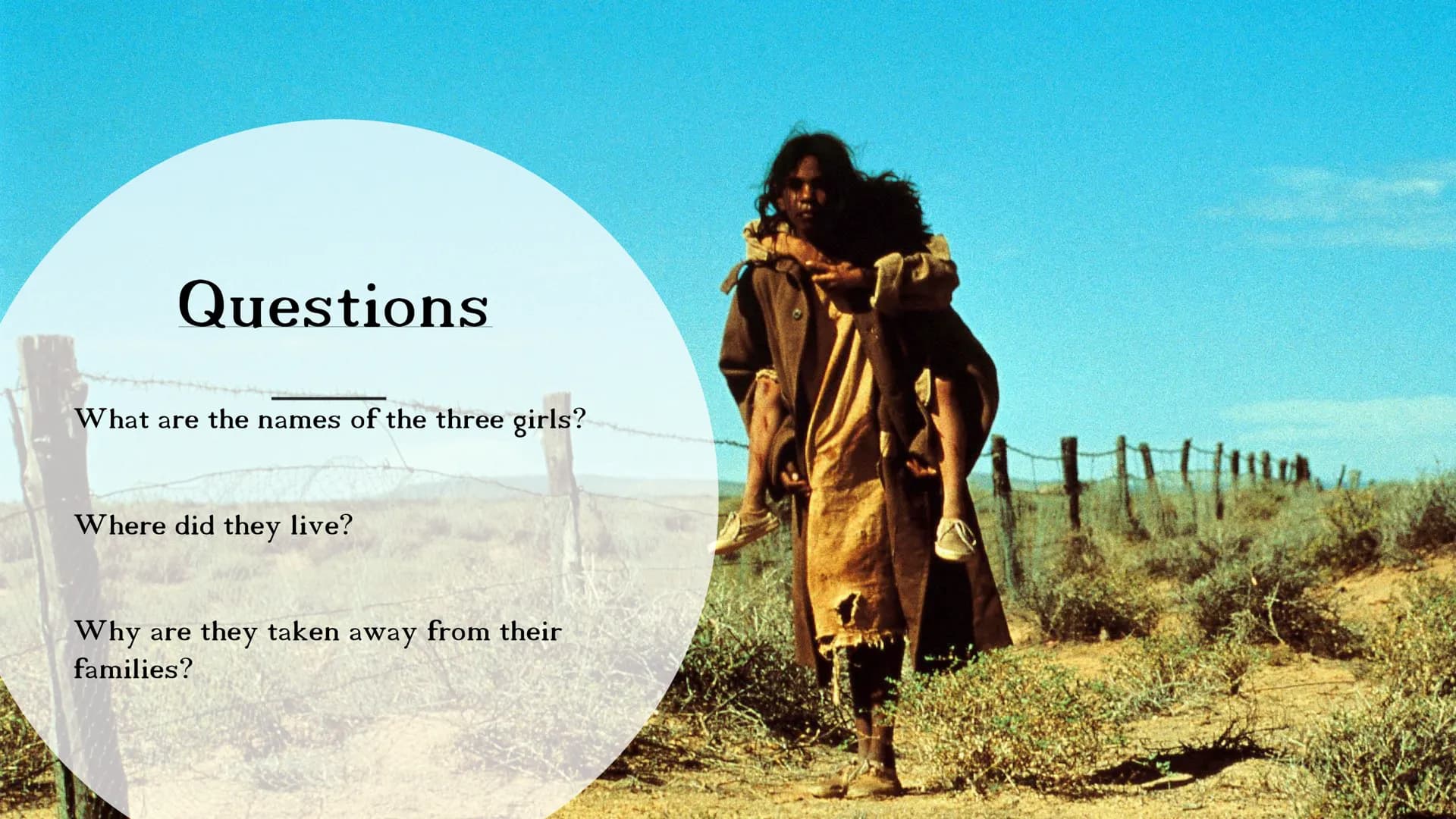 Questions

What are the names of the three girls?

Where did they live?

Why are they taken away from their families?